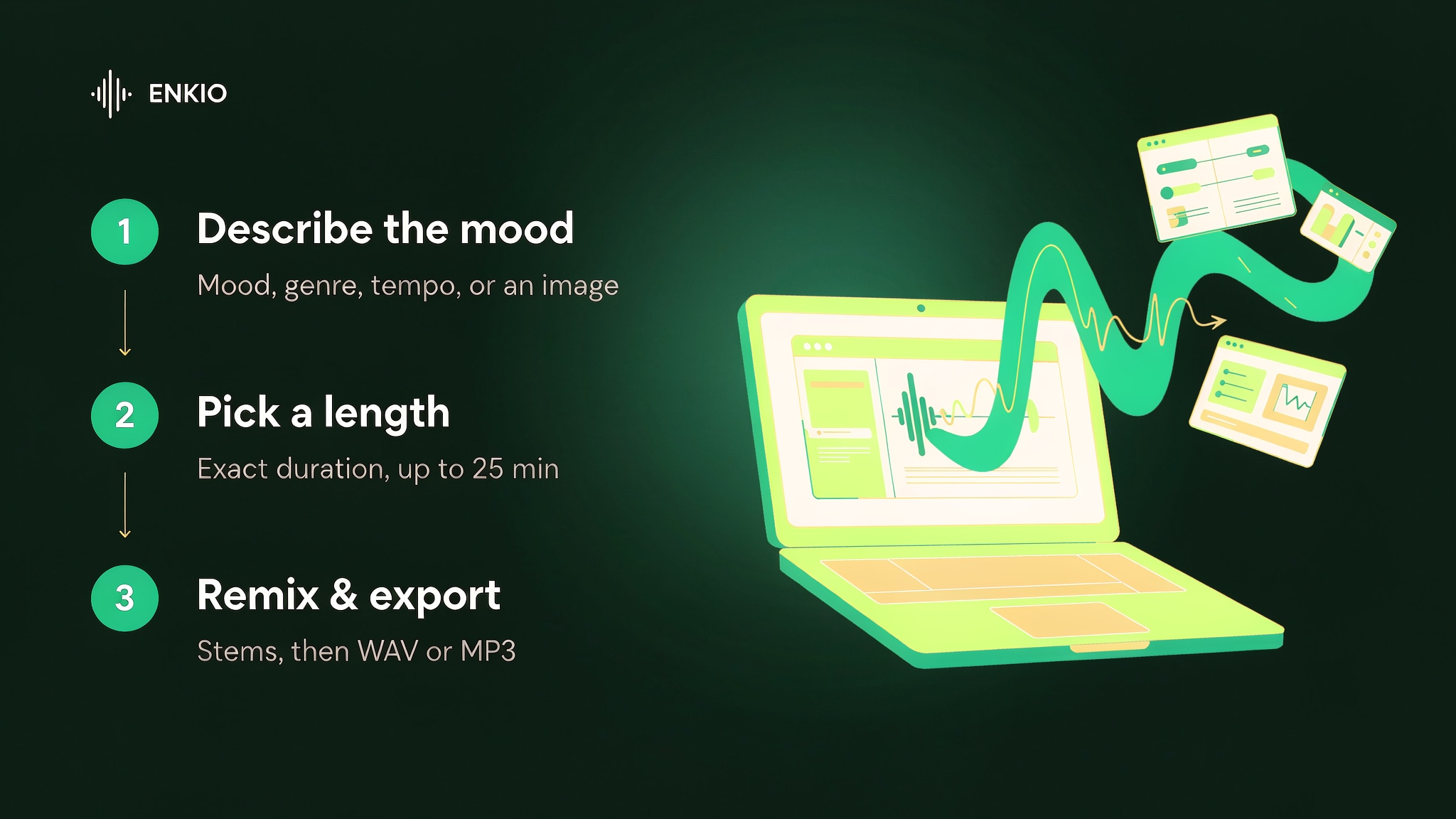 ENKIO

1 Describe the mood
Mood, genre, tempo, or an image

2 Pick a length
Exact duration, up to 25 min

3 Remix & export
Stems, then WAV or MP3